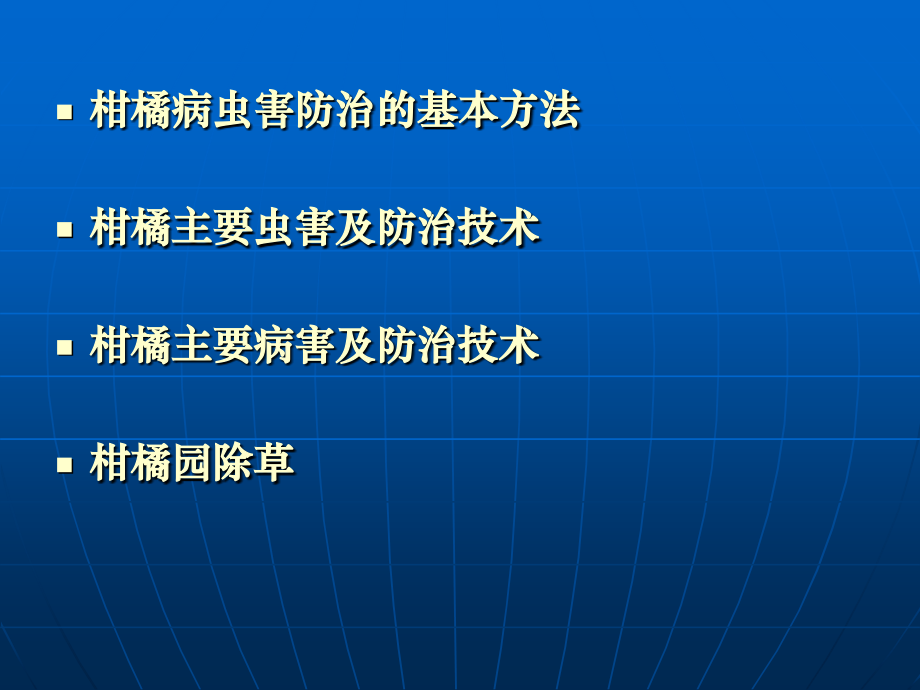 ▪ 柑橘病虫害防治的基本方法

▪ 柑橘主要虫害及防治技术

▪ 柑橘主要病害及防治技术

▪ 柑橘园除草